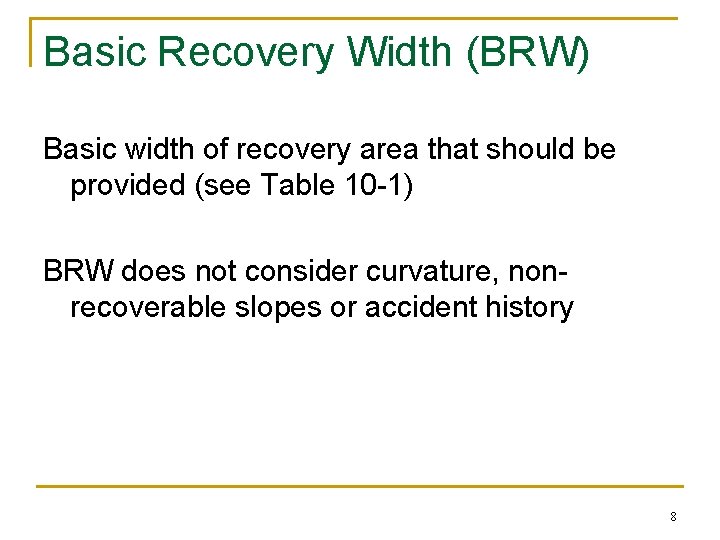 Basic Recovery Width (BRW)

Basic width of recovery area that should be provided (see Table 10-1)

BRW does not consider curvature, non-recoverable slopes or accident history

8